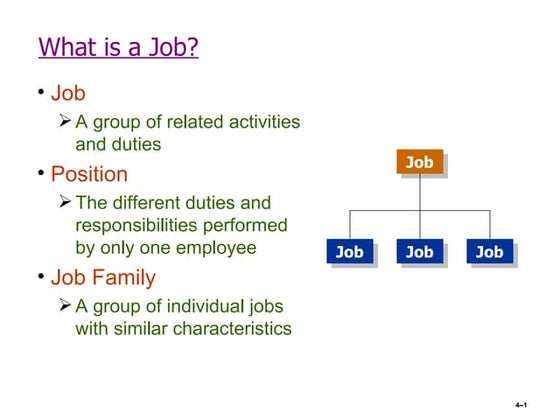 What is a Job?

• Job
➢ A group of related activities and duties

• Position
➢ The different duties and responsibilities performed by only one employee

• Job Family
➢ A group of individual jobs with similar characteristics

Job

Job Job Job

4–1